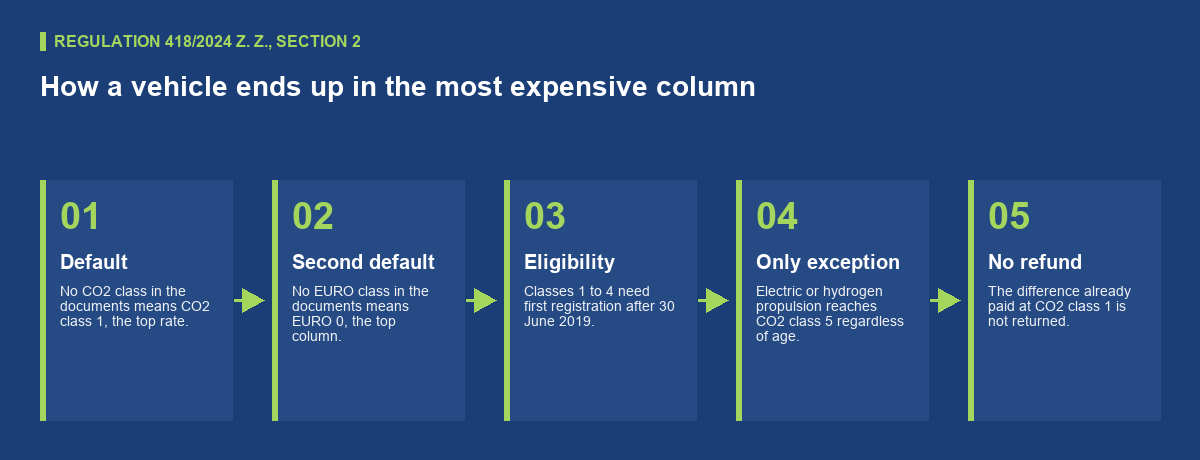 REGULATION 418/2024 Z. Z., SECTION 2

How a vehicle ends up in the most expensive column

01

Default

No CO2 class in the documents means CO2 class 1, the top rate.

02

Second default

No EURO class in the documents means EURO 0, the top column.

03

Eligibility

Classes 1 to 4 need first registration after 30 June 2019.

04

Only exception

Electric or hydrogen propulsion reaches CO2 class 5 regardless of age.

05

No refund

The difference already paid at CO2 class 1 is not returned.